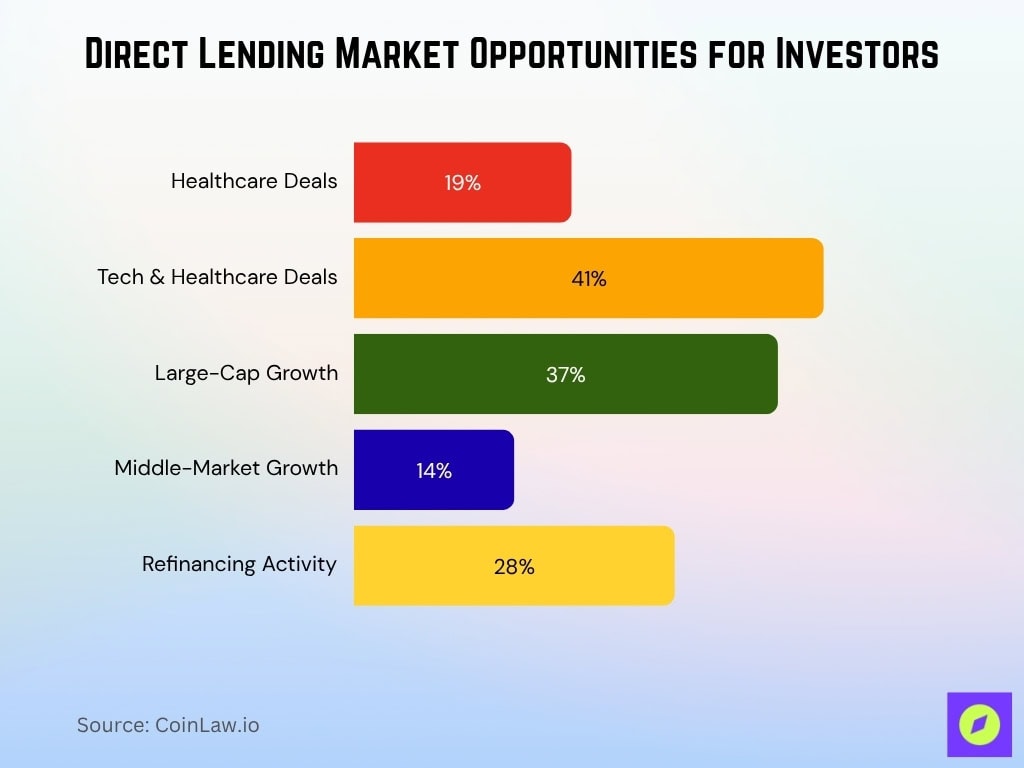 Direct Lending Market Opportunities for Investors

Healthcare Deals 19%

Tech & Healthcare Deals 41%

Large-Cap Growth 37%

Middle-Market Growth 14%

Refinancing Activity 28%

Source: CoinLaw.io